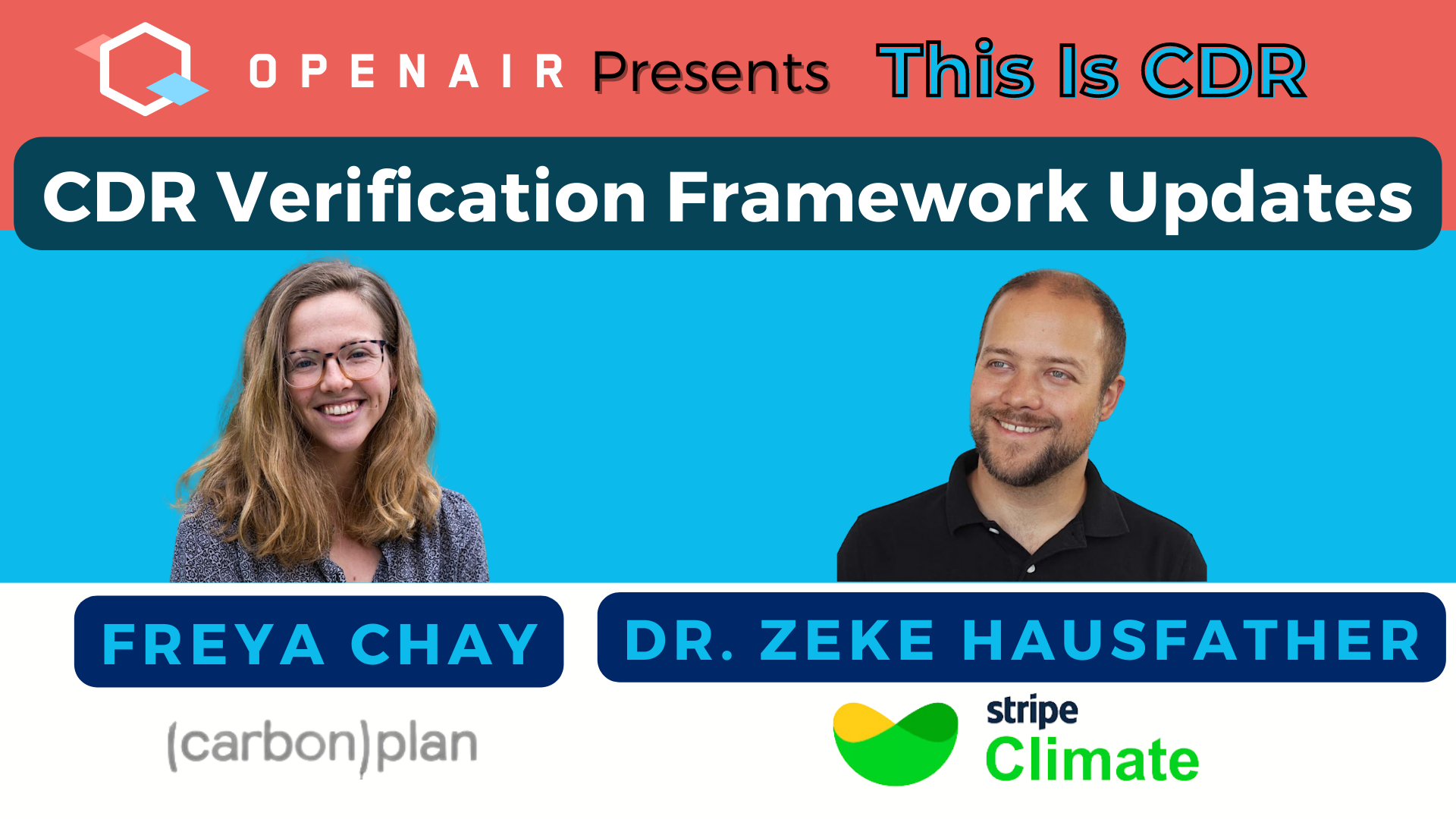 OPENAIR Presents This Is CDR

CDR Verification Framework Updates

FREYA CHAY

DR. ZEKE HAUSFATHER

(carbon)plan

stripe Climate